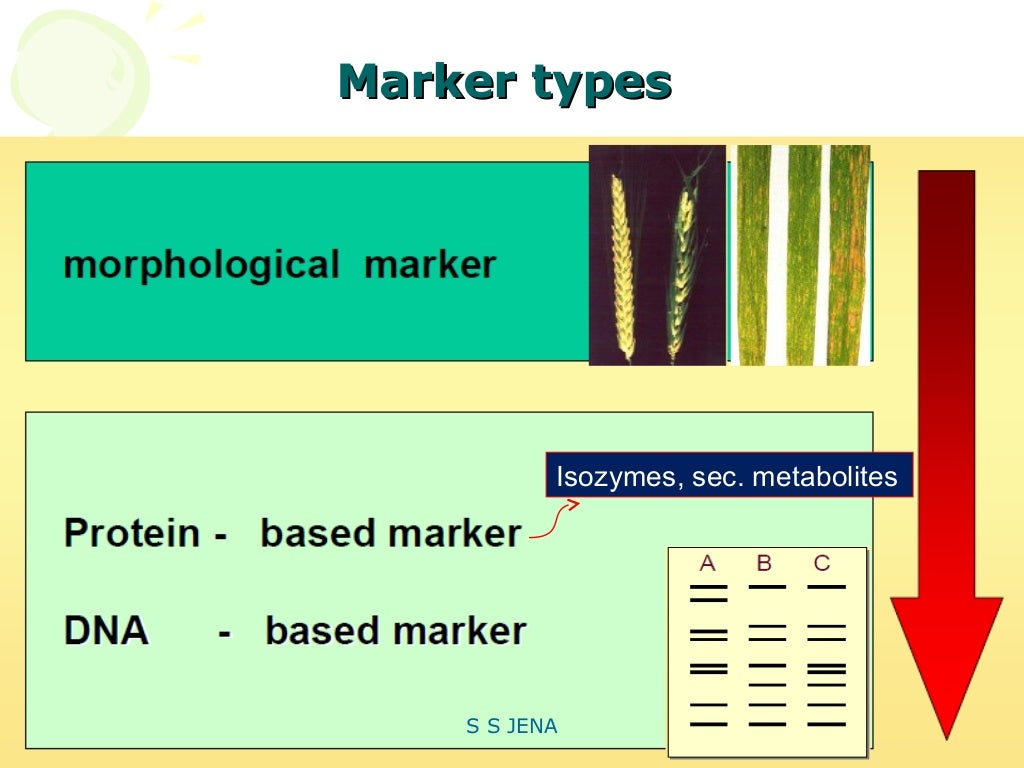 Marker types

morphological marker

Isozymes, sec. metabolites

Protein - based marker

DNA - based marker

A B C

S S JENA